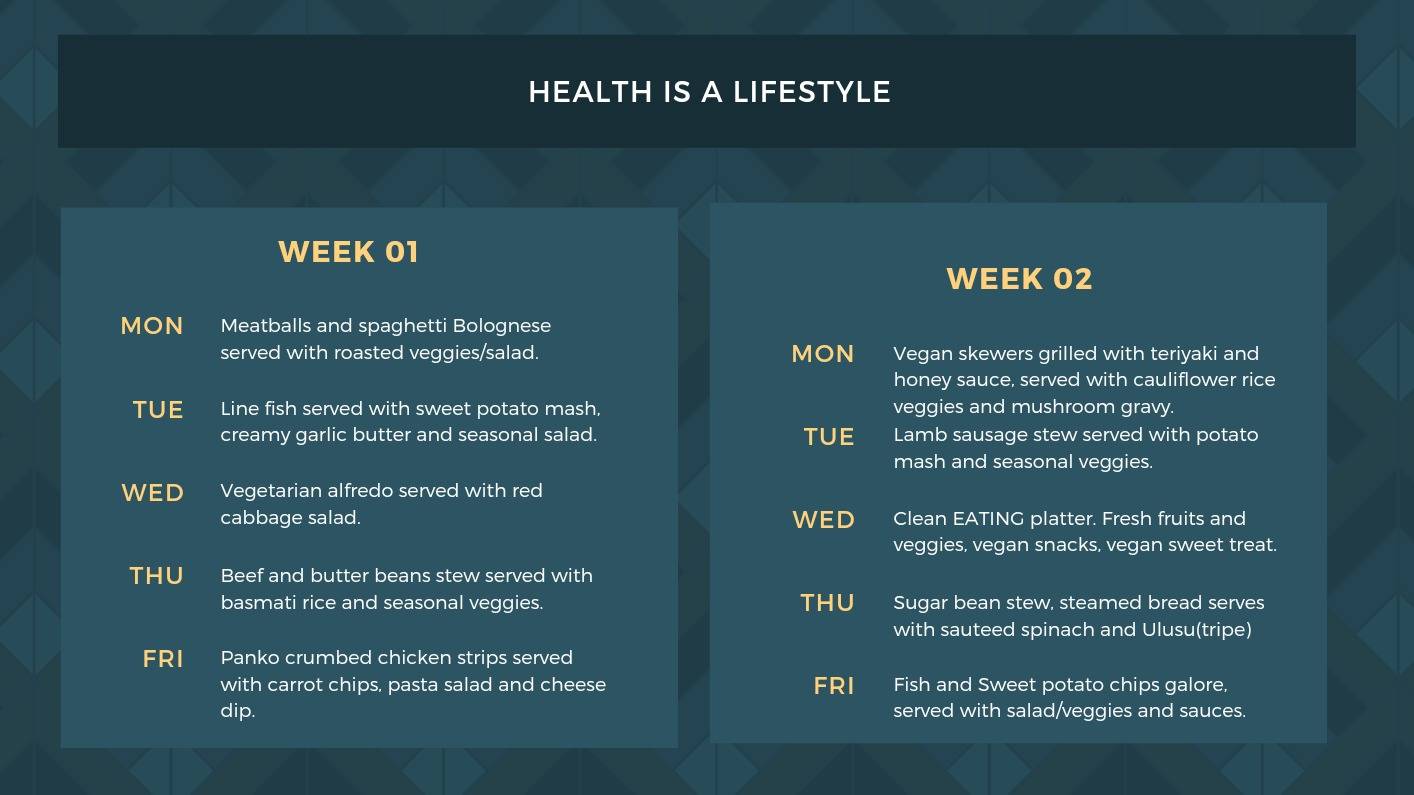 HEALTH IS A LIFESTYLE

WEEK 01

MON
Meatballs and spaghetti Bolognese served with roasted veggies/salad.

TUE
Line fish served with sweet potato mash, creamy garlic butter and seasonal salad.

WED
Vegetarian alfredo served with red cabbage salad.

THU
Beef and butter beans stew served with basmati rice and seasonal veggies.

FRI
Panko crumbed chicken strips served with carrot chips, pasta salad and cheese dip.

WEEK 02

MON
Vegan skewers grilled with teriyaki and honey sauce, served with cauliflower rice veggies and mushroom gravy.

TUE
Lamb sausage stew served with potato mash and seasonal veggies.

WED
Clean EATING platter. Fresh fruits and veggies, vegan snacks, vegan sweet treat.

THU
Sugar bean stew, steamed bread serves with sauteed spinach and Ulusu(tripe)

FRI
Fish and Sweet potato chips galore, served with salad/veggies and sauces.